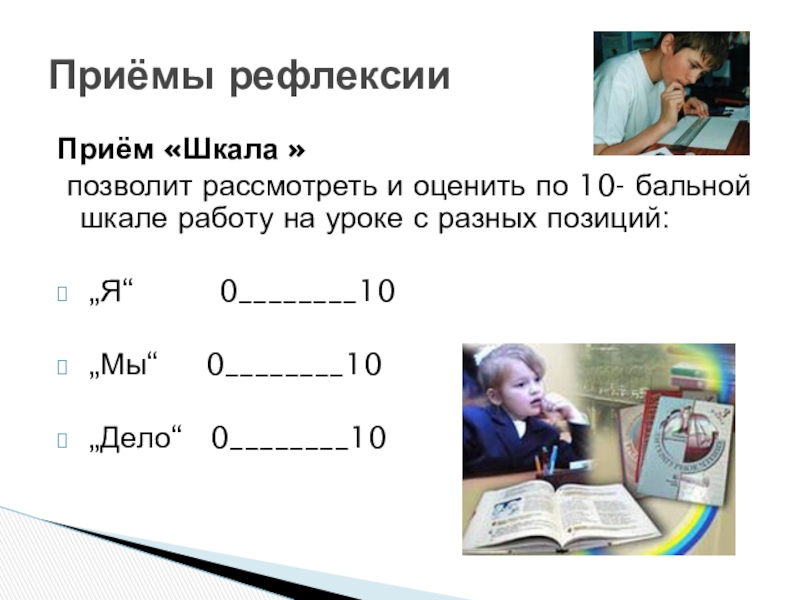 Приёмы рефлексии

Приём «Шкала »

позволит рассмотреть и оценить по 10- бальной шкале работу на уроке с разных позиций:

„Я“ 0________10

„Мы“ 0________10

„Дело“ 0________10